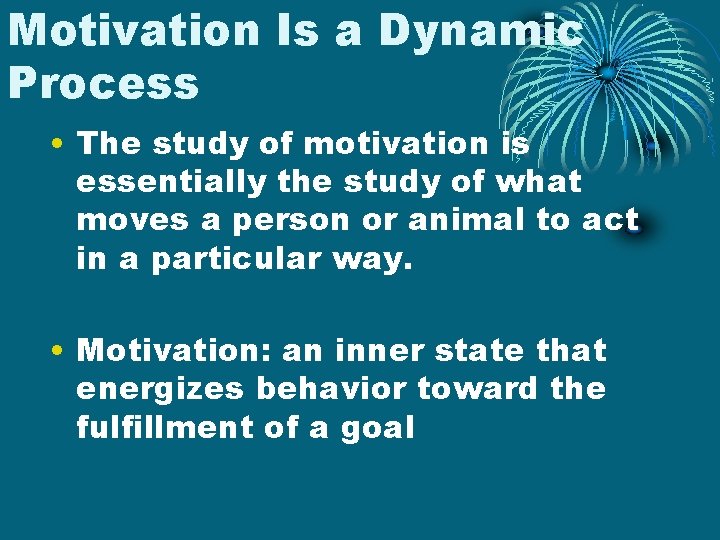 Motivation Is a Dynamic Process

• The study of motivation is essentially the study of what moves a person or animal to act in a particular way.

• Motivation: an inner state that energizes behavior toward the fulfillment of a goal